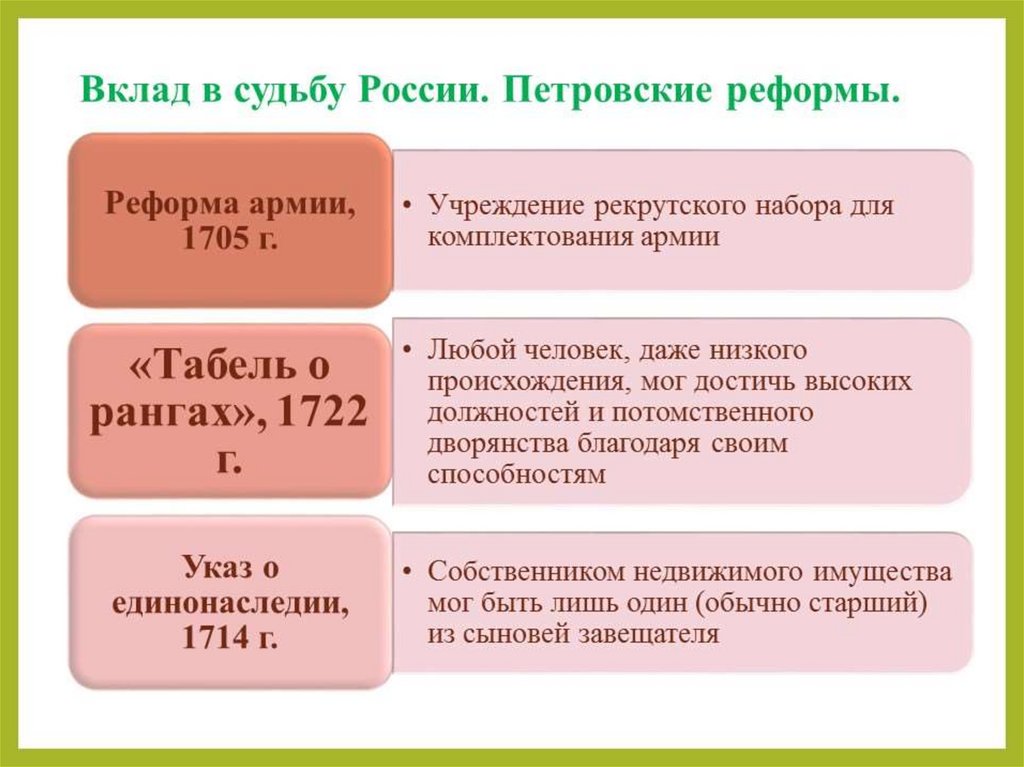 Вклад в судьбу России. Петровские реформы.

Реформа армии, 1705 г.

• Учреждение рекрутского набора для комплектования армии

«Табель о рангах», 1722 г.

• Любой человек, даже низкого происхождения, мог достичь высоких должностей и потомственного дворянства благодаря своим способностям

Указ о единонаследии, 1714 г.

• Собственником недвижимого имущества мог быть лишь один (обычно старший) из сыновей завещателя